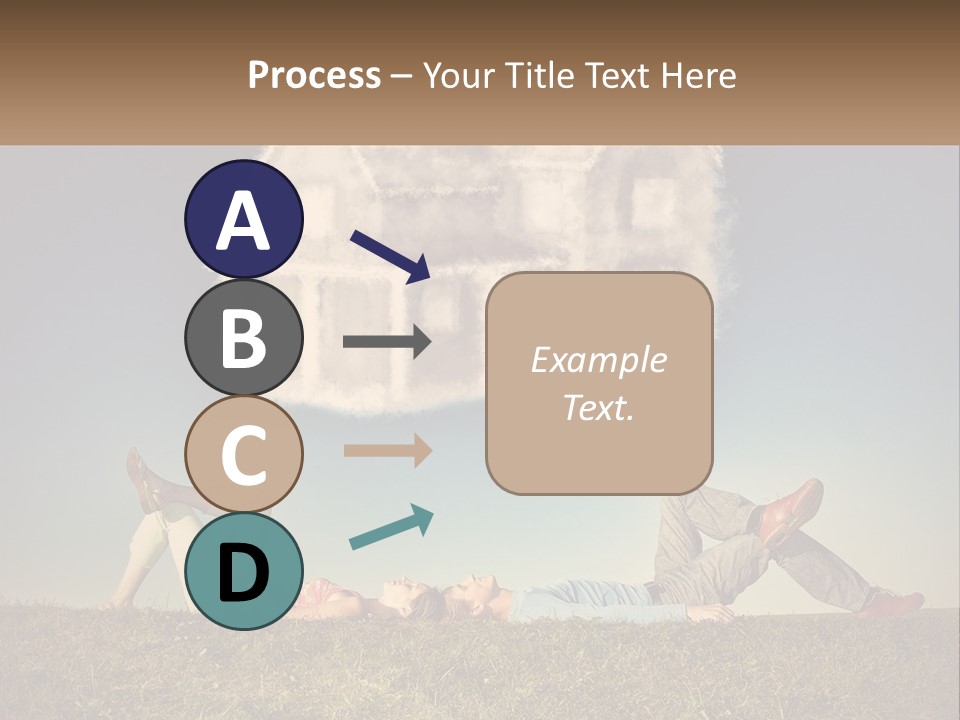 Process – Your Title Text Here

A

B

C

D

Example Text.